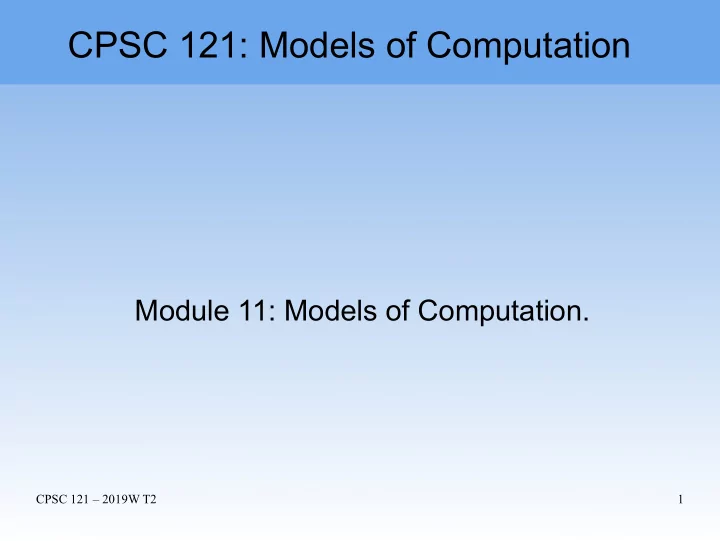 CPSC 121: Models of Computation

Module 11: Models of Computation.

CPSC 121 – 2019W T2

1